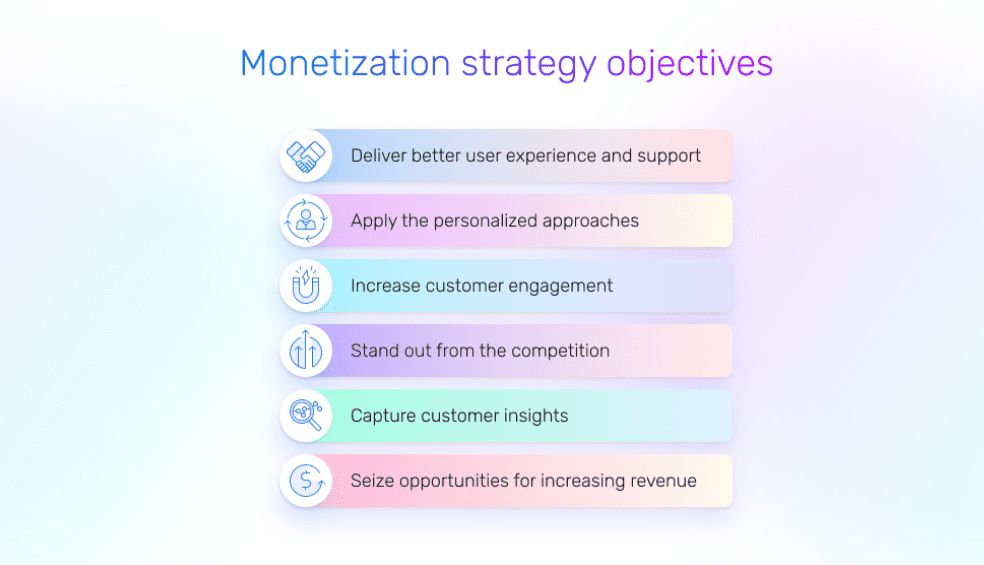 Monetization strategy objectives

Deliver better user experience and support

Apply the personalized approaches

Increase customer engagement

Stand out from the competition

Capture customer insights

Seize opportunities for increasing revenue